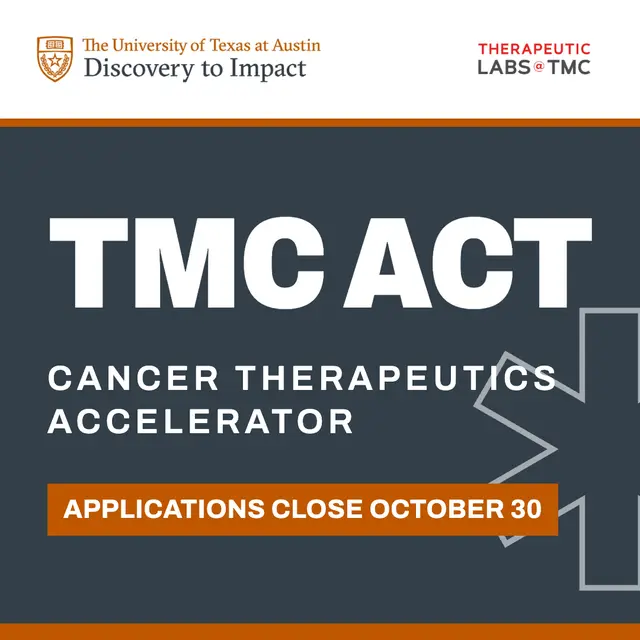 The University of Texas at Austin
Discovery to Impact

THERAPEUTIC
LABS@TMC

TMC ACT

CANCER THERAPEUTICS ACCELERATOR

APPLICATIONS CLOSE OCTOBER 30